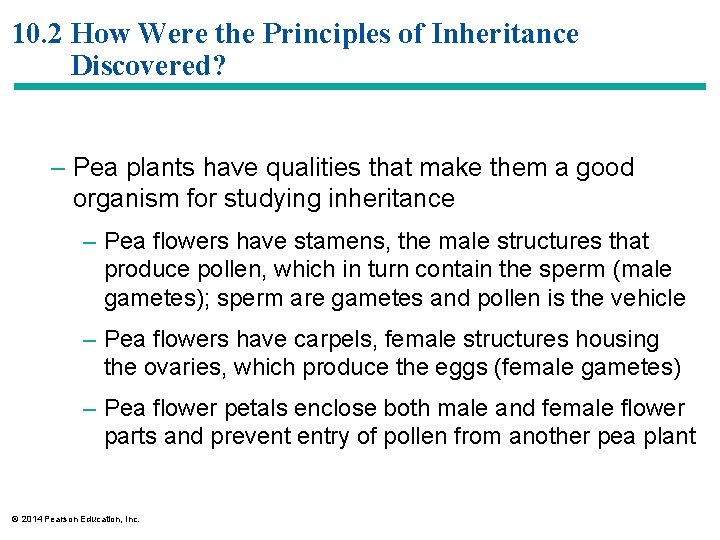 10.2 How Were the Principles of Inheritance Discovered?

– Pea plants have qualities that make them a good organism for studying inheritance

– Pea flowers have stamens, the male structures that produce pollen, which in turn contain the sperm (male gametes); sperm are gametes and pollen is the vehicle

– Pea flowers have carpels, female structures housing the ovaries, which produce the eggs (female gametes)

– Pea flower petals enclose both male and female flower parts and prevent entry of pollen from another pea plant

© 2014 Pearson Education, Inc.